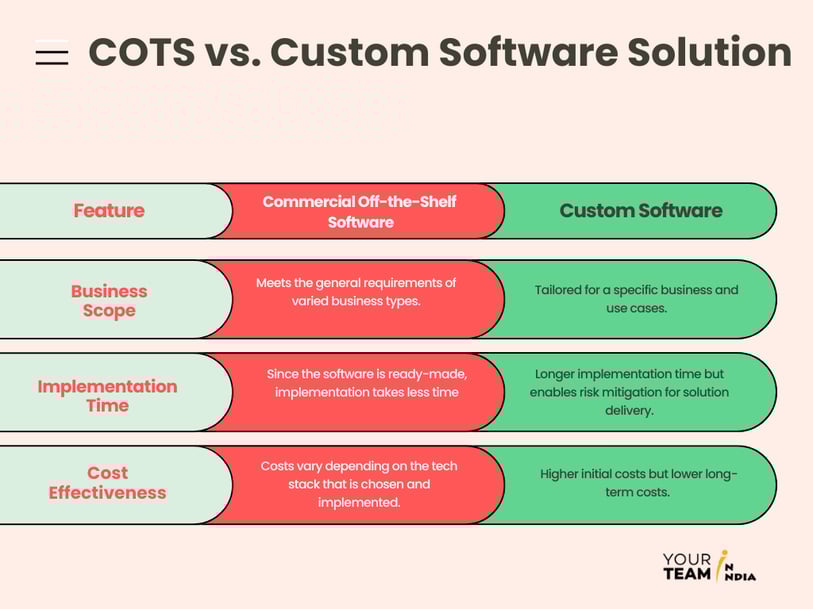 COTS vs. Custom Software Solution

| Feature | Commercial Off-the-Shelf Software | Custom Software |
|---|---|---|
| Business Scope | Meets the general requirements of varied business types. | Tailored for a specific business and use cases. |
| Implementation Time | Since the software is ready-made, implementation takes less time | Longer implementation time but enables risk mitigation for solution delivery. |
| Cost Effectiveness | Costs vary depending on the tech stack that is chosen and implemented. | Higher initial costs but lower long-term costs. |

YOUR TEAM IN INDIA